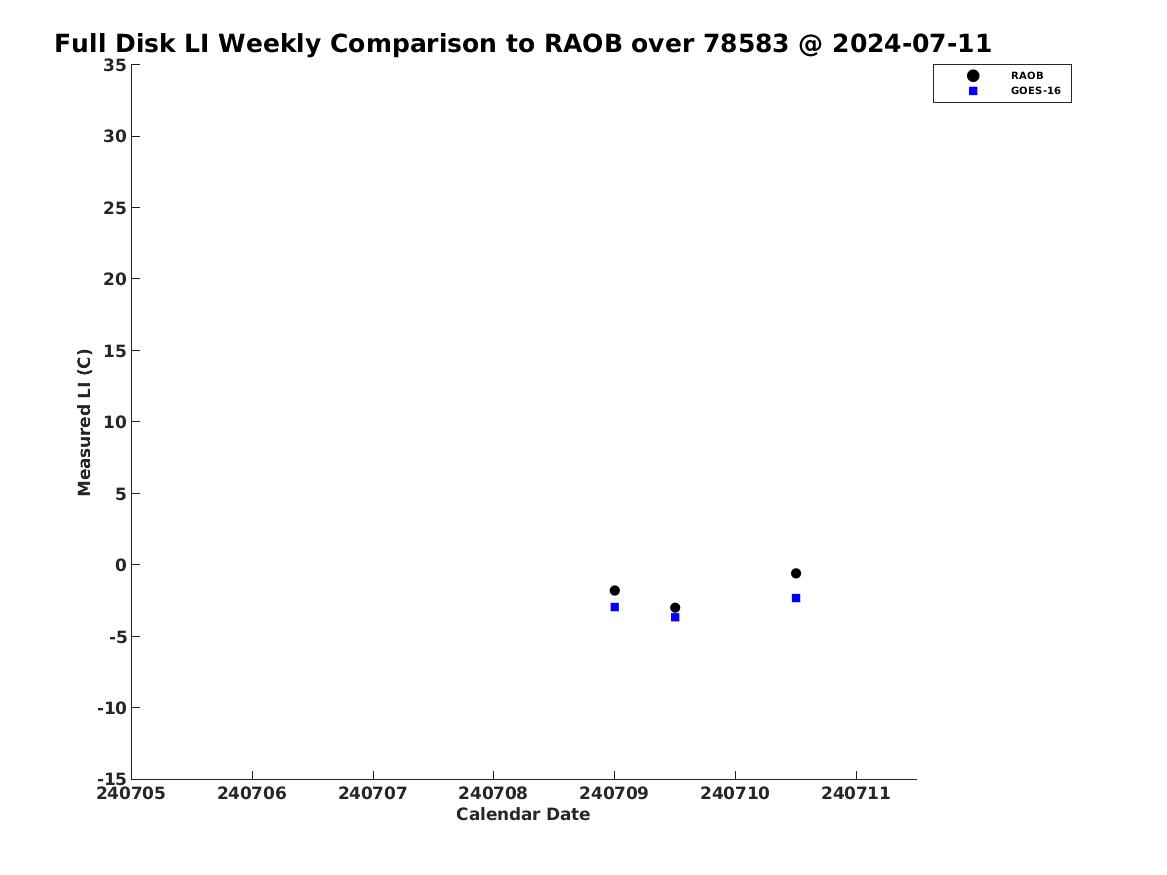 Full Disk LI Weekly Comparison to RAOB over 78583 @ 2024-07-11

RAOB
GOES-16

Measured LI (C)

35
30
25
20
15
10
5
0
-5
-10
-15

240705 240706 240707 240708 240709 240710 240711

Calendar Date